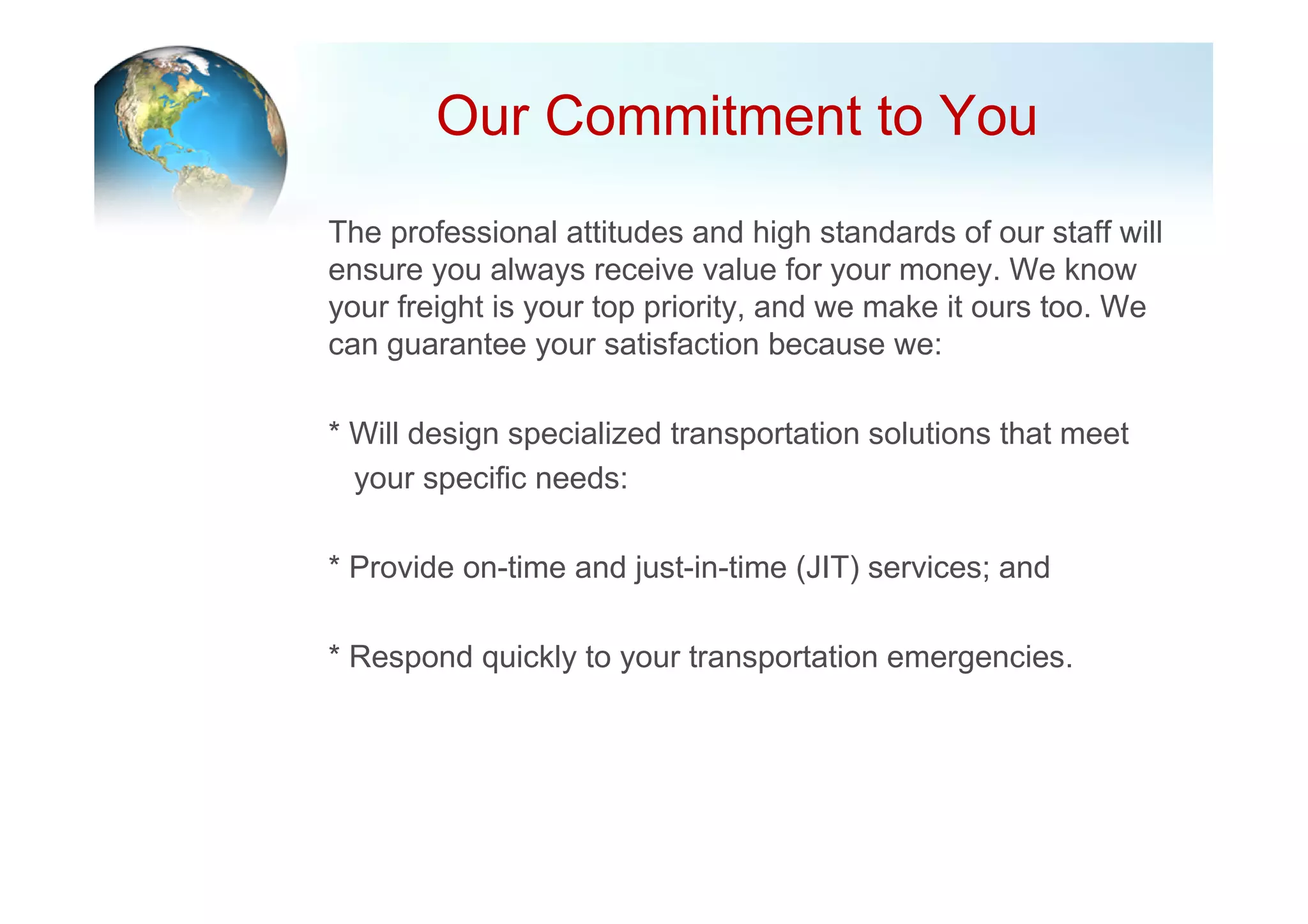 Our Commitment to You

The professional attitudes and high standards of our staff will ensure you always receive value for your money. We know your freight is your top priority, and we make it ours too. We can guarantee your satisfaction because we:

* Will design specialized transportation solutions that meet your specific needs:

* Provide on-time and just-in-time (JIT) services; and

* Respond quickly to your transportation emergencies.